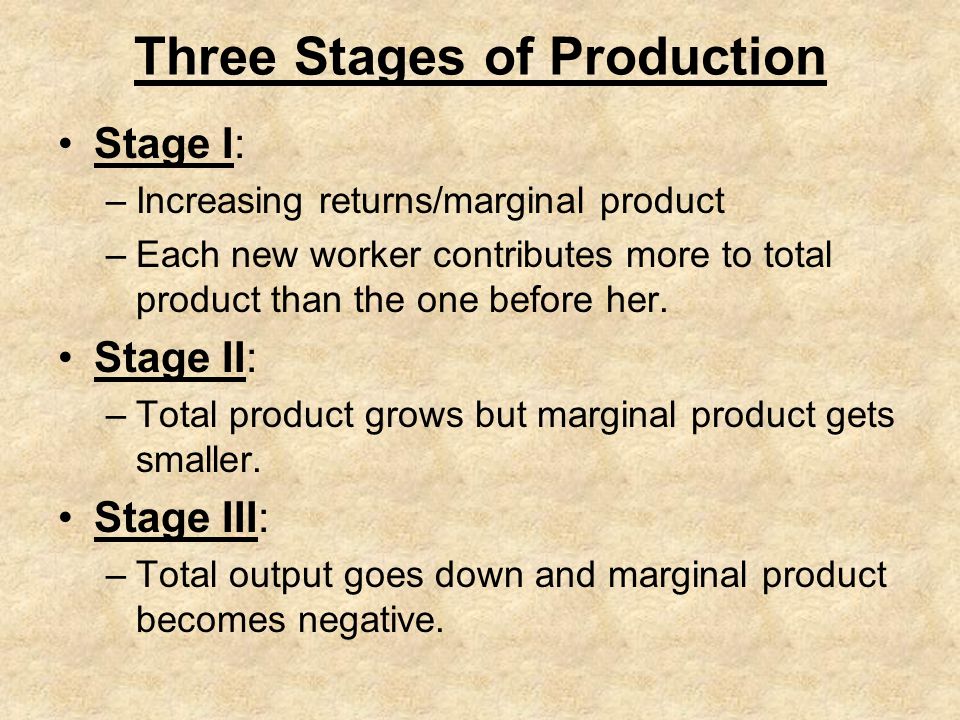 Three Stages of Production

• Stage I:
– Increasing returns/marginal product
– Each new worker contributes more to total product than the one before her.

• Stage II:
– Total product grows but marginal product gets smaller.

• Stage III:
– Total output goes down and marginal product becomes negative.